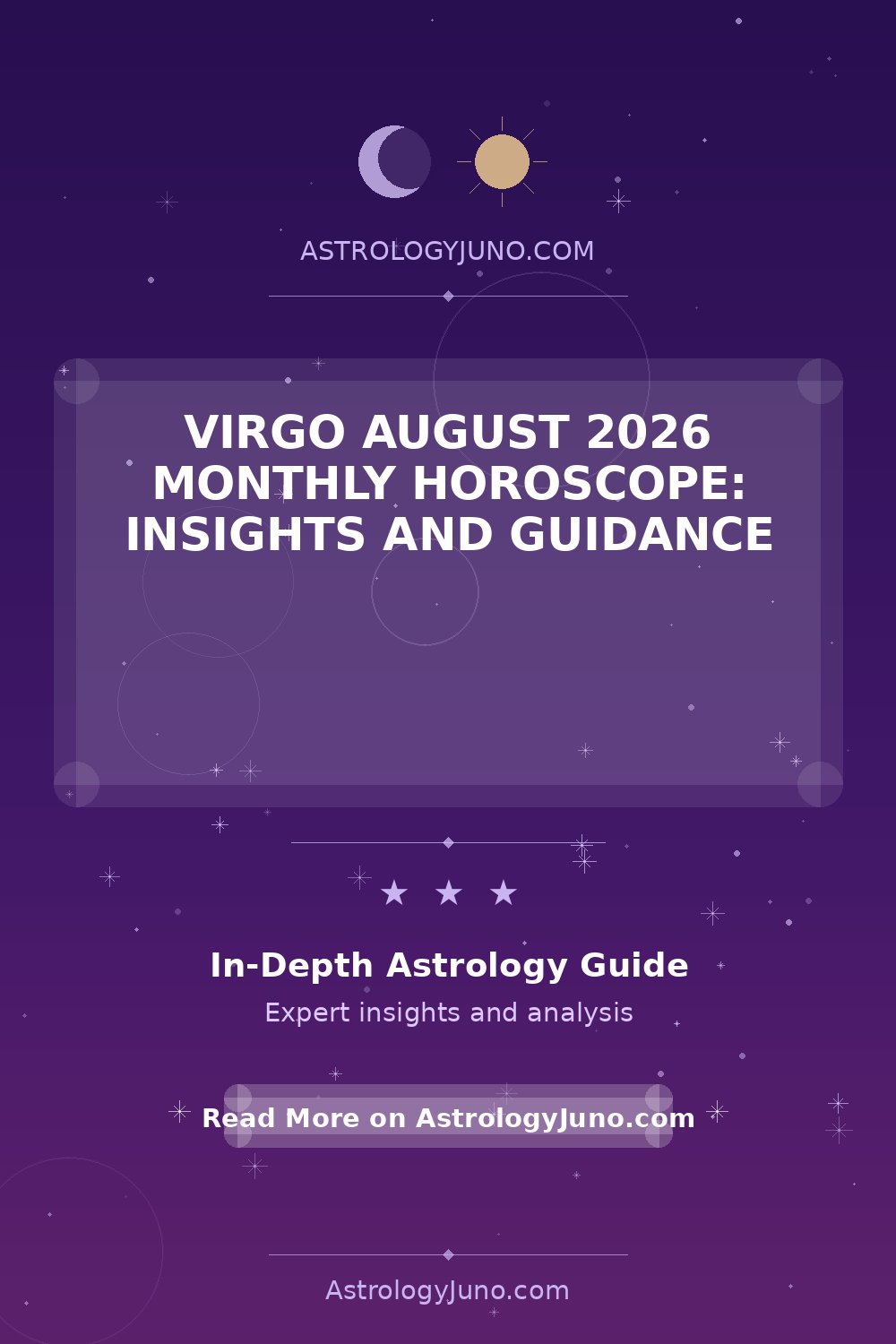 ASTROLOGYJUNO.COM

VIRGO AUGUST 2026 MONTHLY HOROSCOPE: INSIGHTS AND GUIDANCE

★ ★ ★

In-Depth Astrology Guide

Expert insights and analysis

Read More on AstrologyJuno.com

AstrologyJuno.com